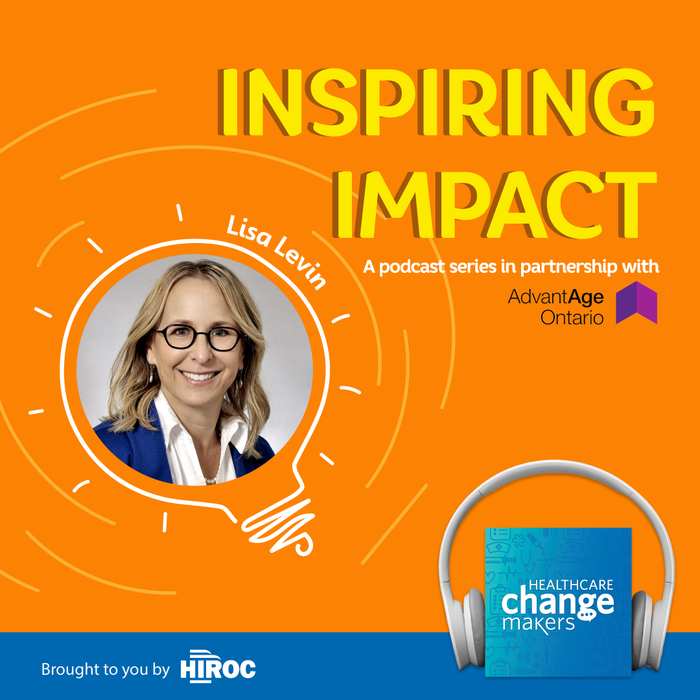 INSPIRING IMPACT

Lisa Levin

A podcast series in partnership with

AdvantAge Ontario

HEALTHCARE change makers

Brought to you by HIROC